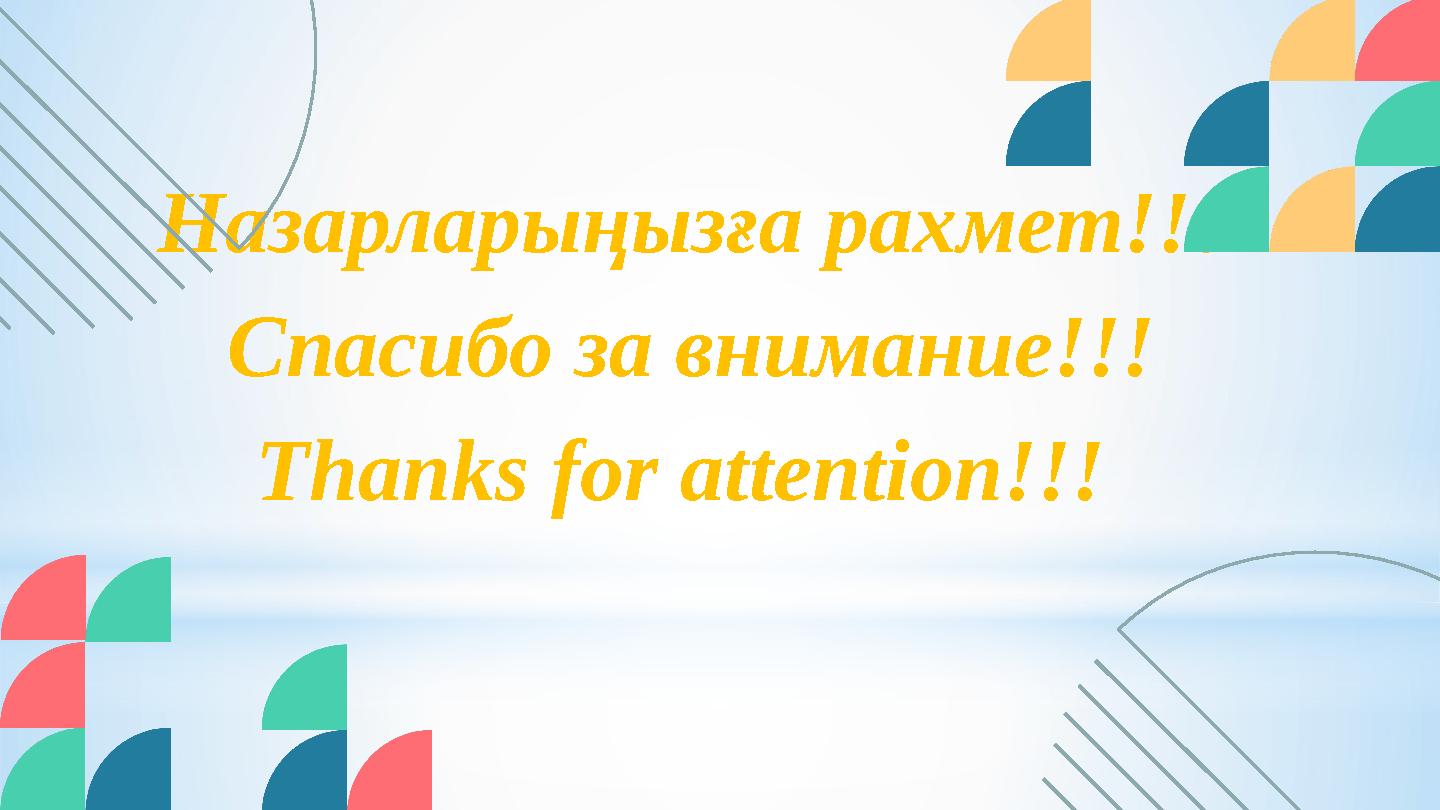 Назарларыңызға рахмет!!!
Спасибо за внимание!!!
Thanks for attention!!!